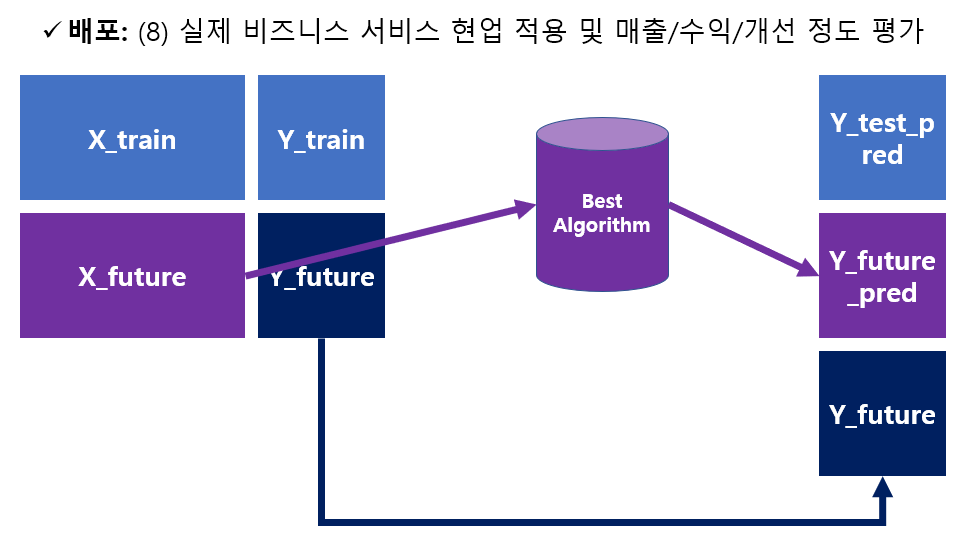 ✓ 배포: (8) 실제 비즈니스 서비스 현업 적용 및 매출/수익/개선 정도 평가

X_train

Y_train

X_future

Y_future

Best Algorithm

Y_test_pred

Y_future_pred

Y_future